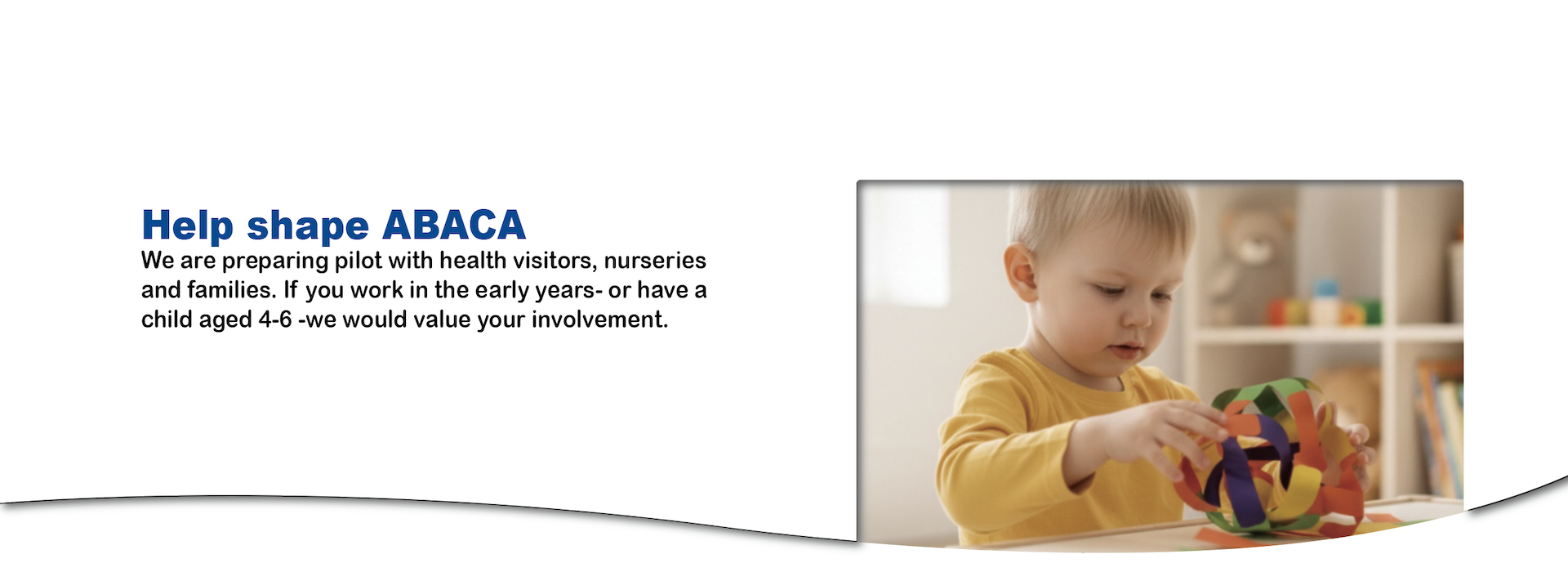 Help shape ABACA

We are preparing pilot with health visitors, nurseries and families. If you work in the early years- or have a child aged 4-6 -we would value your involvement.